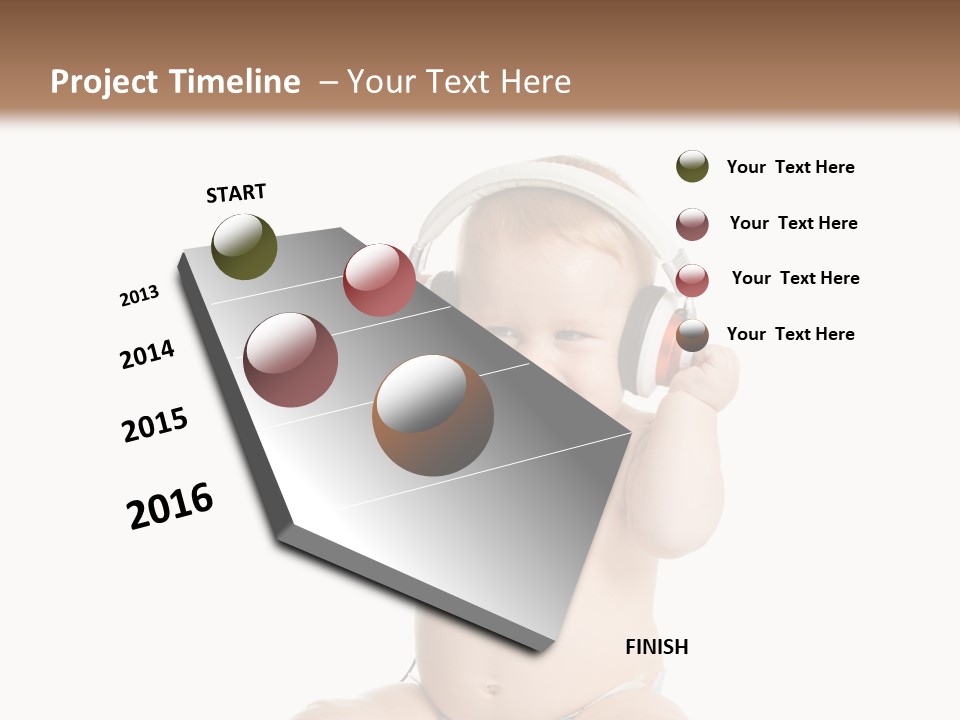 Project Timeline – Your Text Here

START

2013

2014

2015

2016

FINISH

Your Text Here

Your Text Here

Your Text Here

Your Text Here